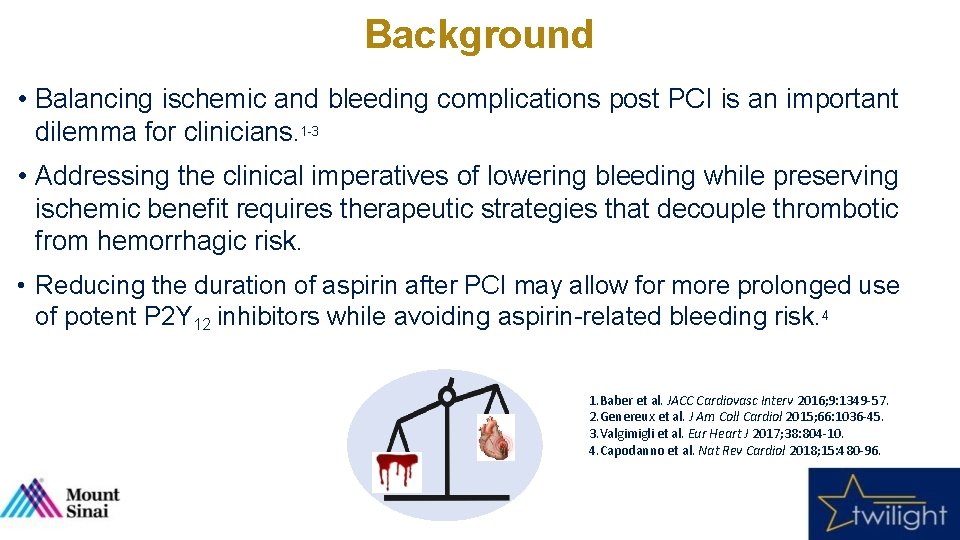 Background

• Balancing ischemic and bleeding complications post PCI is an important dilemma for clinicians.$^{1-3}$

• Addressing the clinical imperatives of lowering bleeding while preserving ischemic benefit requires therapeutic strategies that decouple thrombotic from hemorrhagic risk.

• Reducing the duration of aspirin after PCI may allow for more prolonged use of potent $P2Y_{12}$ inhibitors while avoiding aspirin-related bleeding risk.$^{4}$

1. Baber et al. JACC Cardiovasc Interv 2016;9:1349-57.
2. Genereux et al. J Am Coll Cardiol 2015;66:1036-45.
3. Valgimigli et al. Eur Heart J 2017;38:804-10.
4. Capodanno et al. Nat Rev Cardiol 2018;15:480-96.

Mount Sinai

twilight